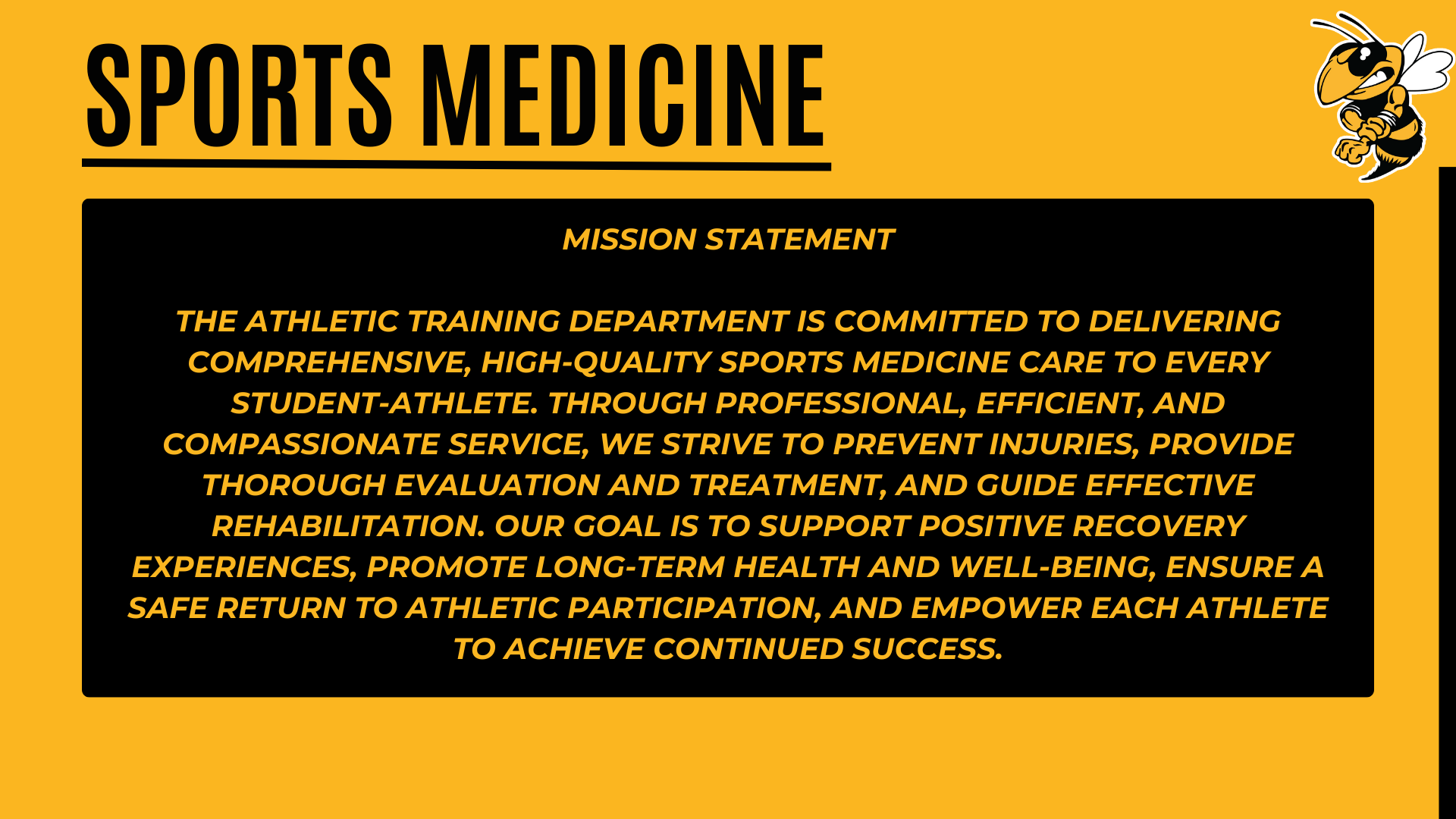 SPORTS MEDICINE

MISSION STATEMENT

THE ATHLETIC TRAINING DEPARTMENT IS COMMITTED TO DELIVERING COMPREHENSIVE, HIGH-QUALITY SPORTS MEDICINE CARE TO EVERY STUDENT-ATHLETE. THROUGH PROFESSIONAL, EFFICIENT, AND COMPASSIONATE SERVICE, WE STRIVE TO PREVENT INJURIES, PROVIDE THOROUGH EVALUATION AND TREATMENT, AND GUIDE EFFECTIVE REHABILITATION. OUR GOAL IS TO SUPPORT POSITIVE RECOVERY EXPERIENCES, PROMOTE LONG-TERM HEALTH AND WELL-BEING, ENSURE A SAFE RETURN TO ATHLETIC PARTICIPATION, AND EMPOWER EACH ATHLETE TO ACHIEVE CONTINUED SUCCESS.